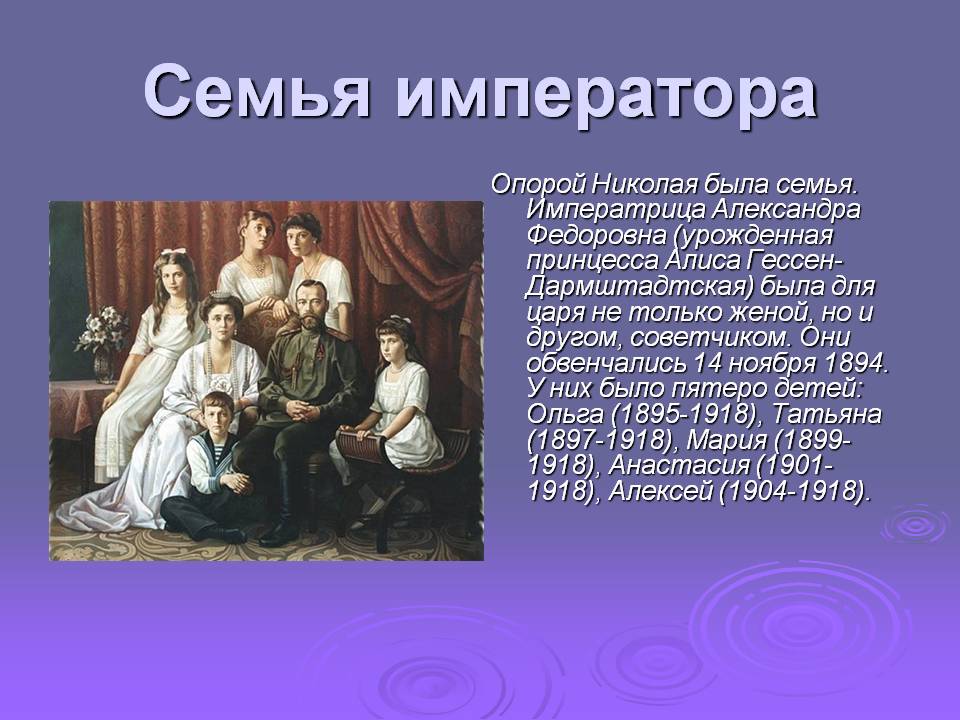 Семья императора

Опорой Николая была семья. Императрица Александра Федоровна (урожденная принцесса Алиса Гессен-Дармштадтская) была для царя не только женой, но и другом, советчиком. Они обвенчались 14 ноября 1894. У них было пятеро детей: Ольга (1895-1918), Татьяна (1897-1918), Мария (1899-1918), Анастасия (1901-1918), Алексей (1904-1918).